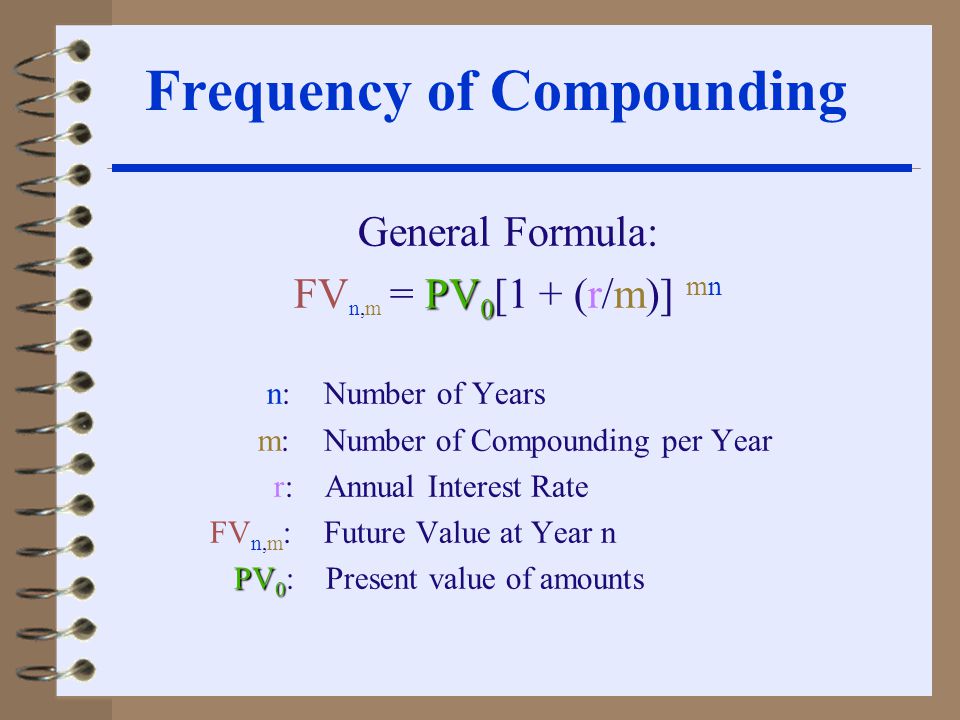 Frequency of Compounding

General Formula:

$FV_{n,m} = PV_0[1 + (r/m)]^{mn}$

n: Number of Years

m: Number of Compounding per Year

r: Annual Interest Rate

$FV_{n,m}$: Future Value at Year n

$PV_0$: Present value of amounts